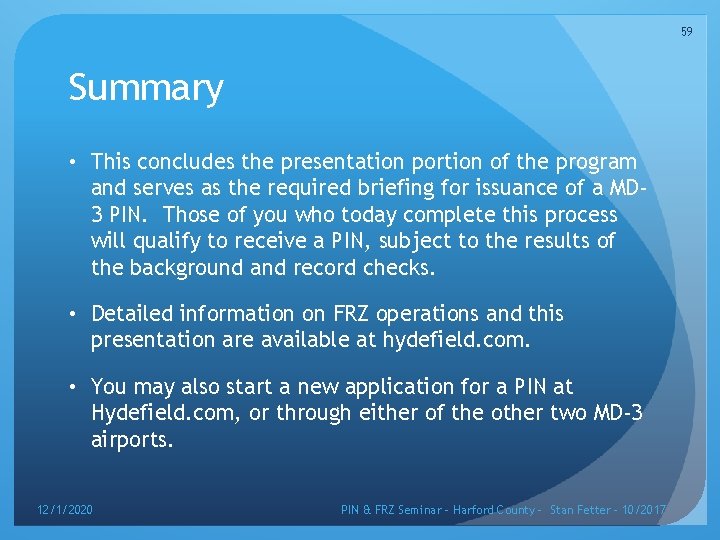 59

Summary

• This concludes the presentation portion of the program and serves as the required briefing for issuance of a MD-3 PIN. Those of you who today complete this process will qualify to receive a PIN, subject to the results of the background and record checks.

• Detailed information on FRZ operations and this presentation are available at hydefield.com.

• You may also start a new application for a PIN at Hydefield.com, or through either of the other two MD-3 airports.

12/1/2020

PIN & FRZ Seminar - Harford County - Stan Fetter - 10/2017